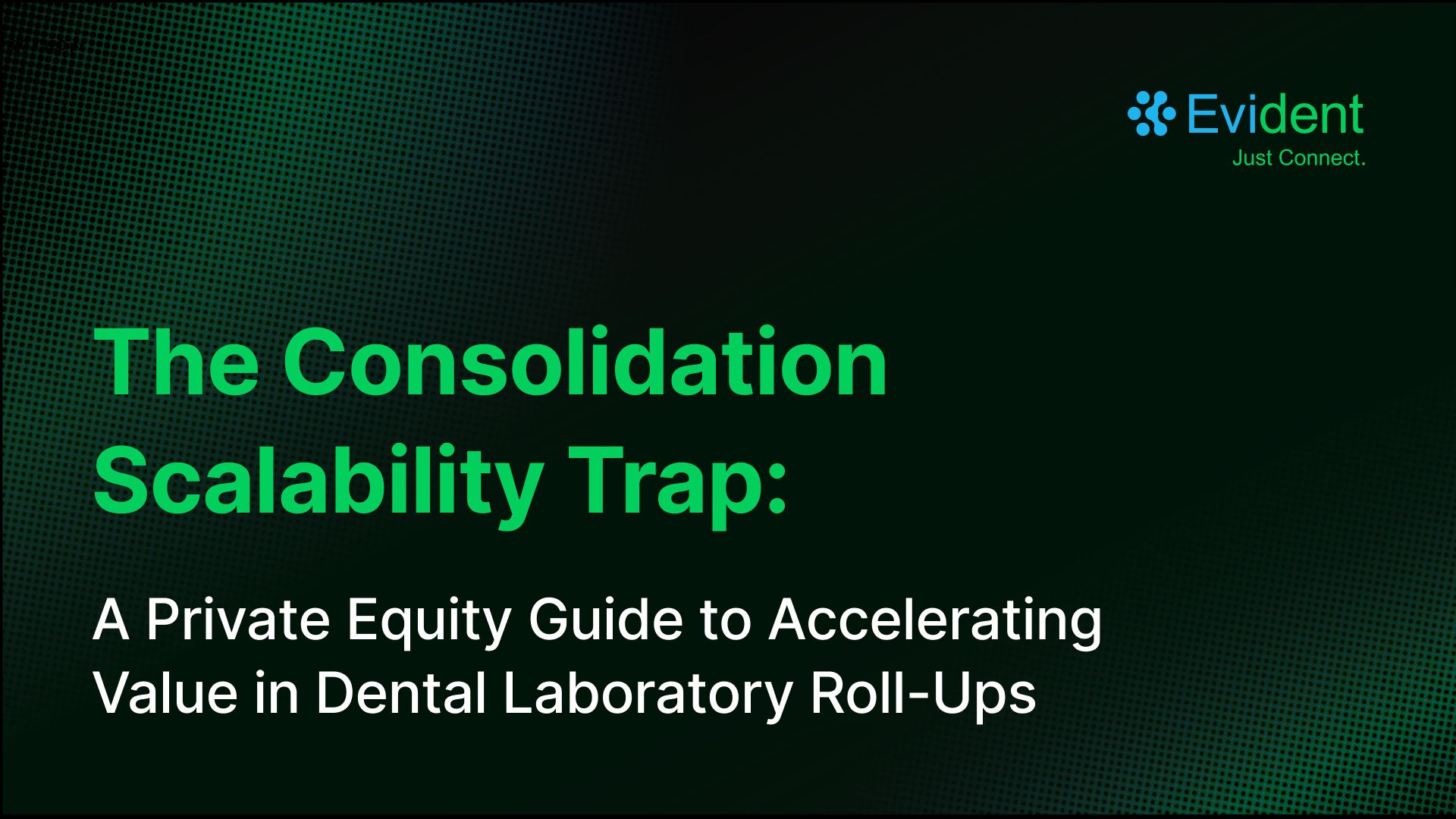 Evident
Just Connect.

The Consolidation Scalability Trap:

A Private Equity Guide to Accelerating Value in Dental Laboratory Roll-Ups